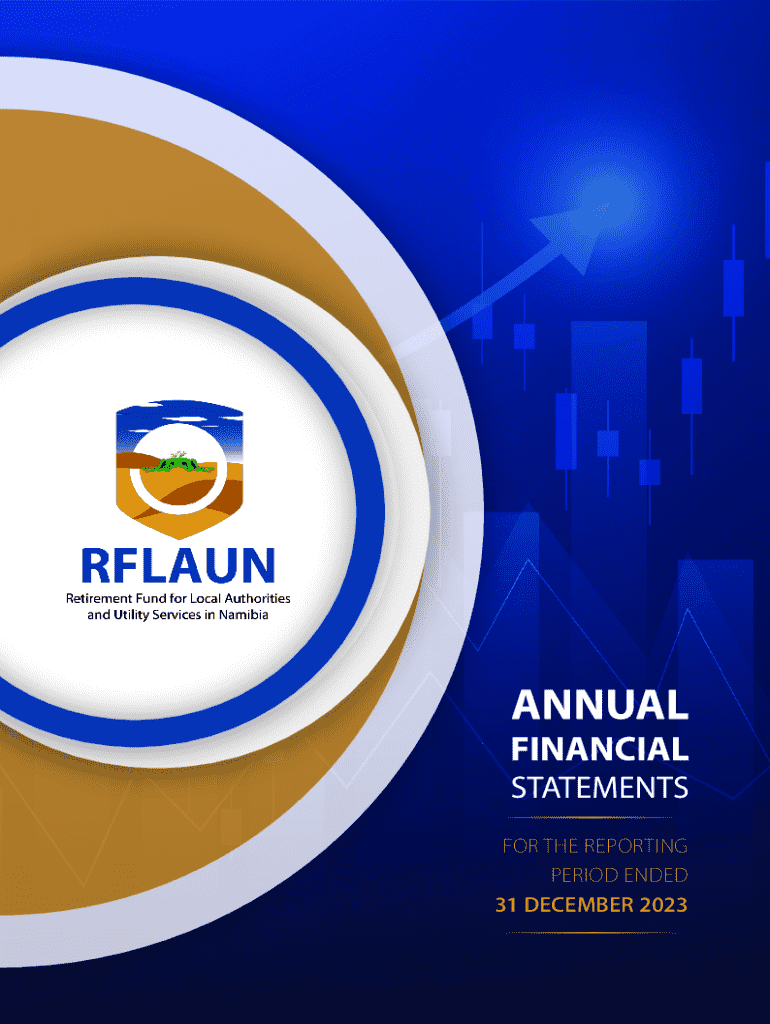 RFLAUN
Retirement Fund for Local Authorities and Utility Services in Namibia

ANNUAL
FINANCIAL
STATEMENTS

FOR THE REPORTING
PERIOD ENDED
31 DECEMBER 2023